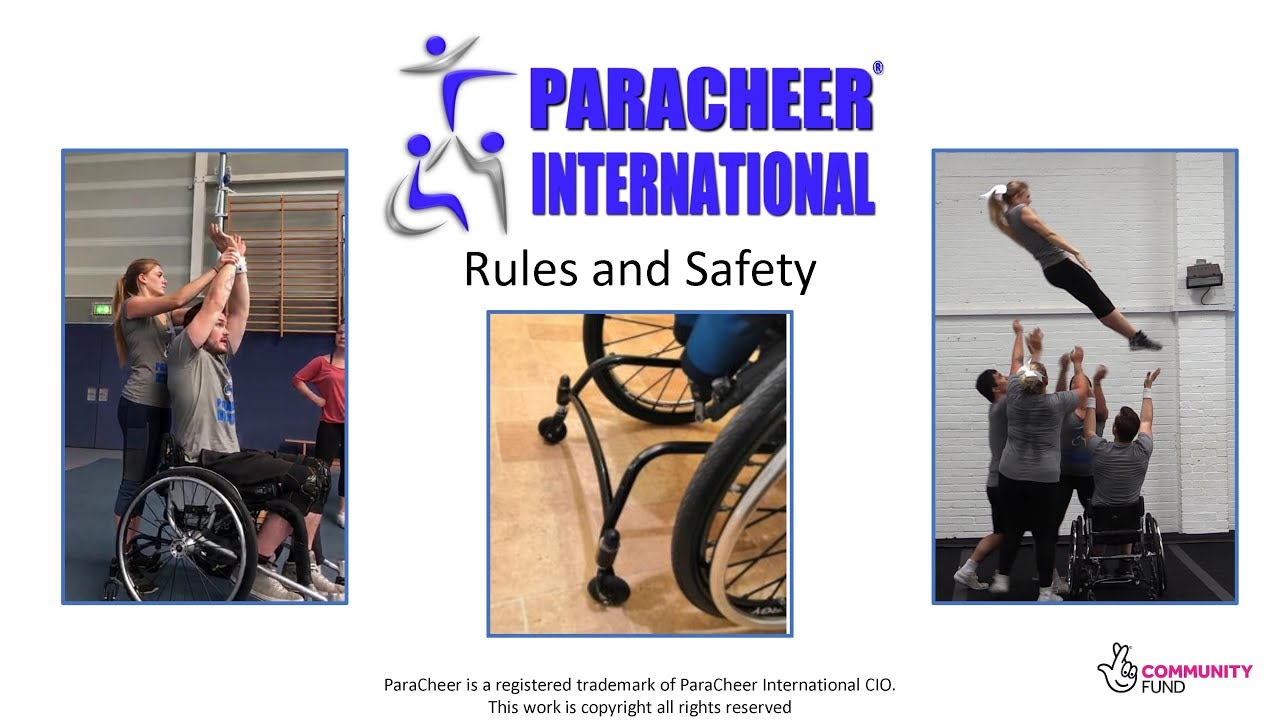 PARACHEER®
INTERNATIONAL

Rules and Safety

ParaCheer is a registered trademark of ParaCheer International CIO.
This work is copyright all rights reserved

COMMUNITY FUND